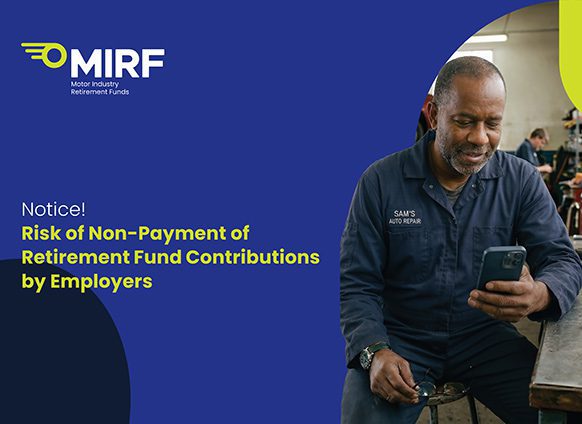 MIRF
Motor Industry
Retirement Funds

Notice!
Risk of Non-Payment of Retirement Fund Contributions by Employers

SAM'S
AUTO REPAIR